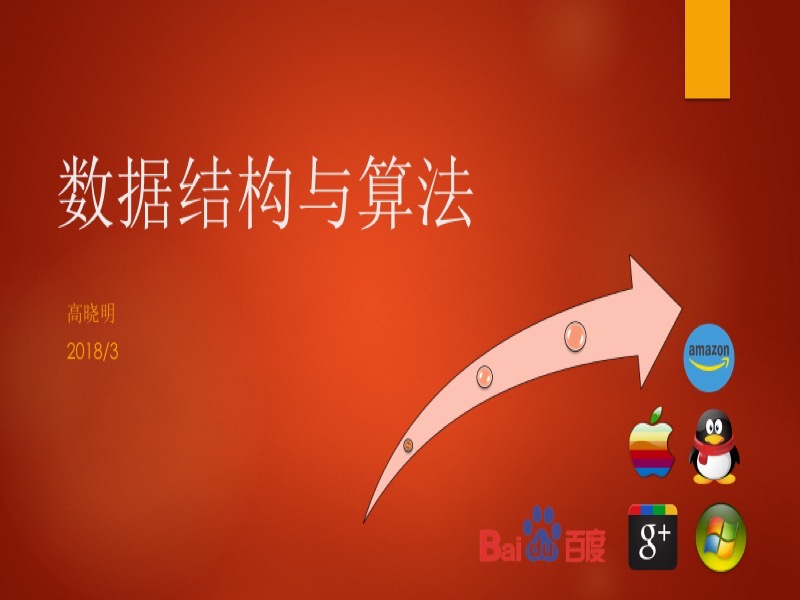 数据结构与算法

高晓明

2018/3

amazon

Bai du 百度

g+